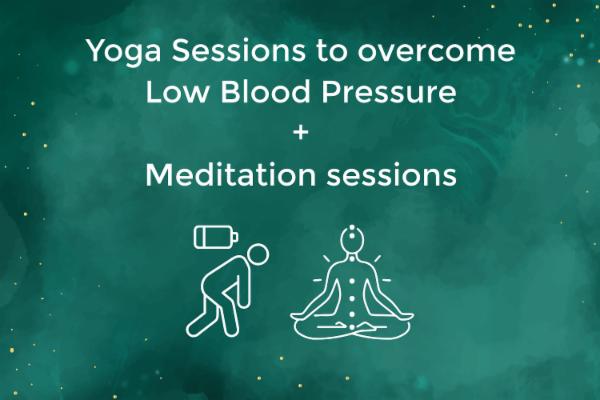 Yoga Sessions to overcome
Low Blood Pressure
+
Meditation sessions